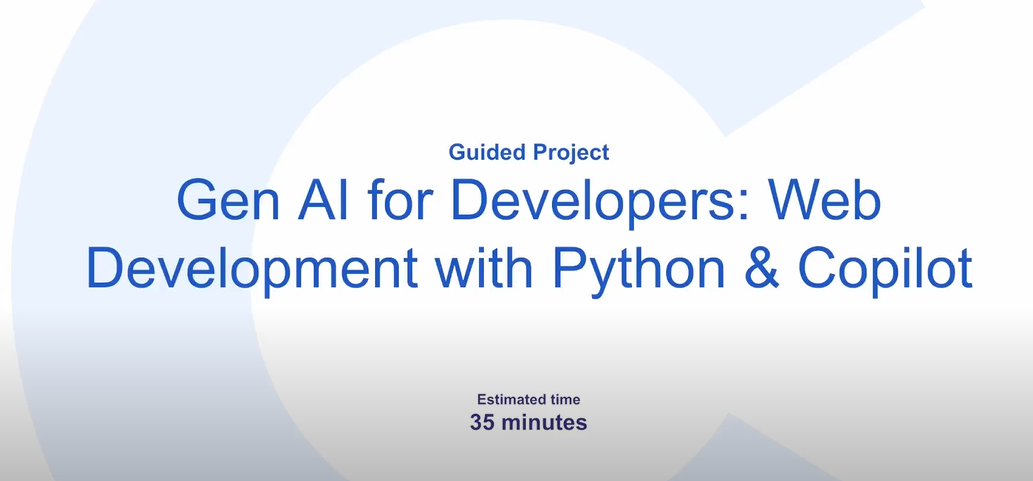 Guided Project

Gen AI for Developers: Web Development with Python & Copilot

Estimated time
35 minutes